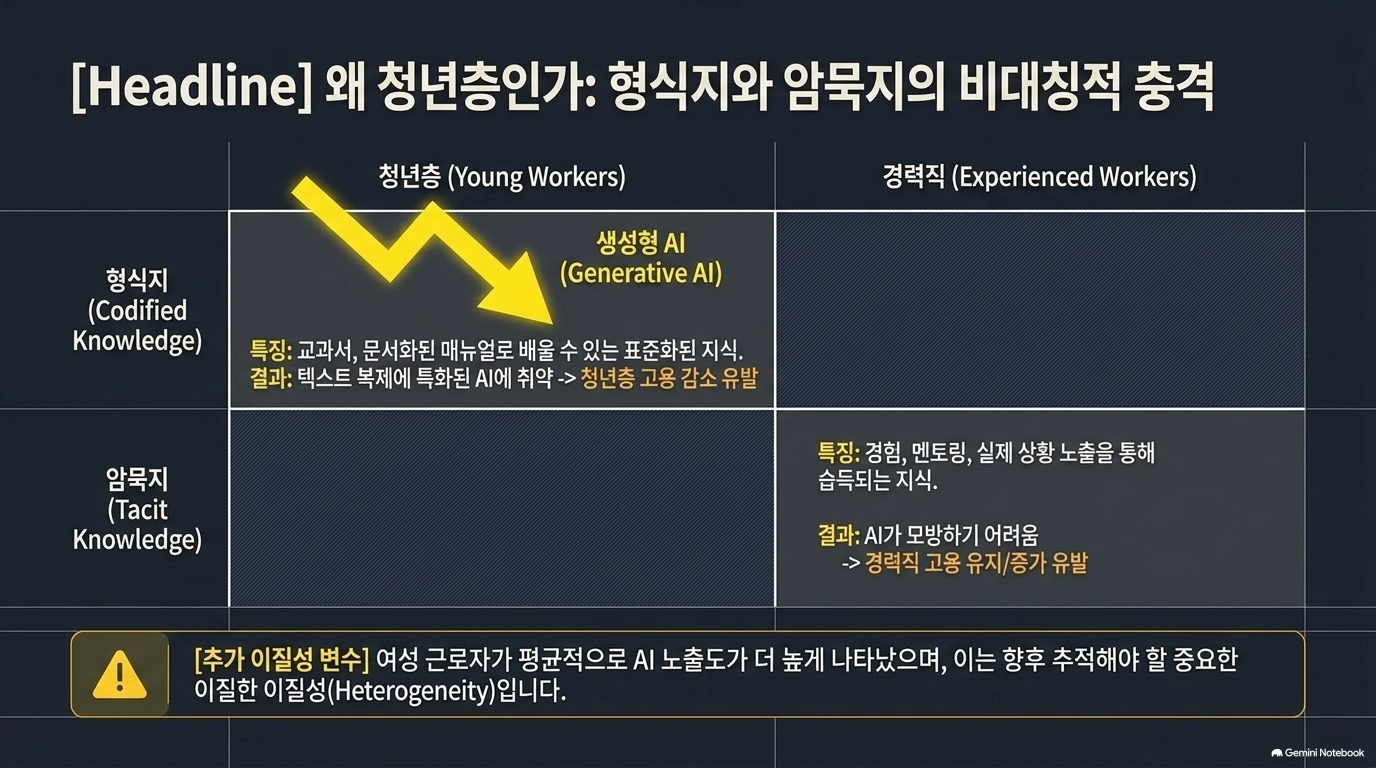 [Headline] 왜 청년층인가: 형식지와 암묵지의 비대칭적 충격

| | 청년층 (Young Workers) | 경력직 (Experienced Workers) |
|---|---|---|
| 형식지 (Codified Knowledge) | 생성형 AI (Generative AI) 특징: 교과서, 문서화된 매뉴얼로 배울 수 있는 표준화된 지식. 결과: 텍스트 복제에 특화된 AI에 취약 -> 청년층 고용 감소 유발 | |
| 암묵지 (Tacit Knowledge) | | 특징: 경험, 멘토링, 실제 상황 노출을 통해 습득되는 지식. 결과: AI가 모방하기 어려움 -> 경력직 고용 유지/증가 유발 |

[추가 이질성 변수] 여성 근로자가 평균적으로 AI 노출도가 더 높게 나타났으며, 이는 향후 추적해야 할 중요한 이질한 이질성(Heterogeneity)입니다.

Gemini Notebook